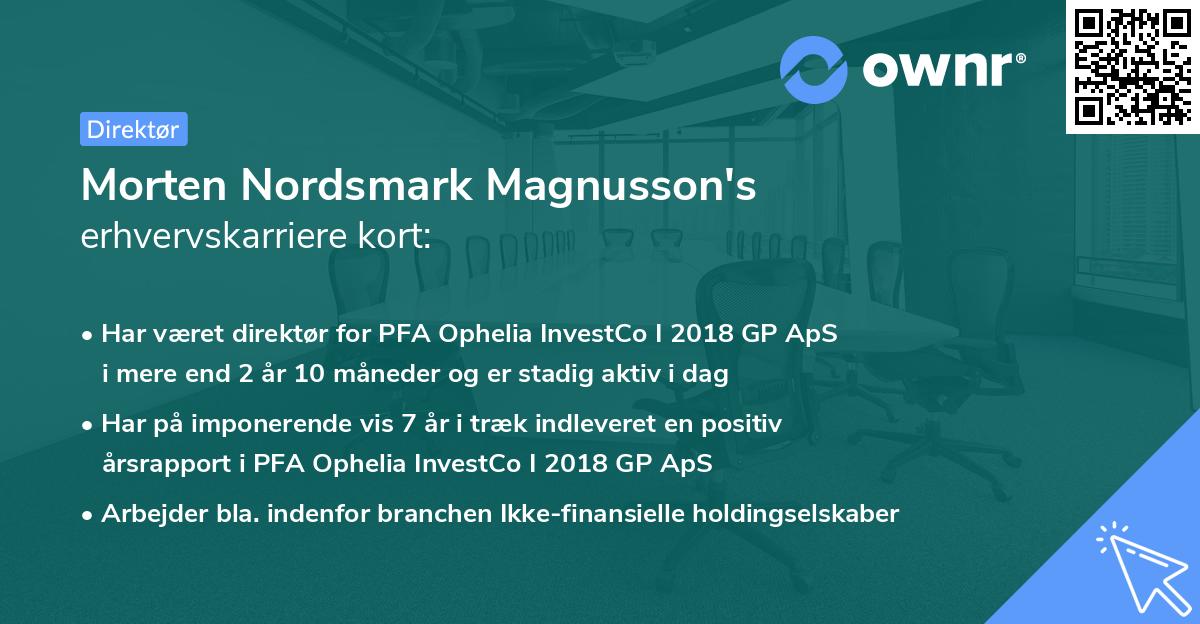 ownr®

Direktør

Morten Nordsmark Magnusson's
erhvervskarriere kort:

• Har været direktør for PFA Ophelia InvestCo I 2018 GP ApS i mere end 2 år 10 måneder og er stadig aktiv i dag

• Har på imponerende vis 7 år i træk indleveret en positiv årsrapport i PFA Ophelia InvestCo I 2018 GP ApS

• Arbejder bla. indenfor branchen Ikke-finansielle holdingselskaber